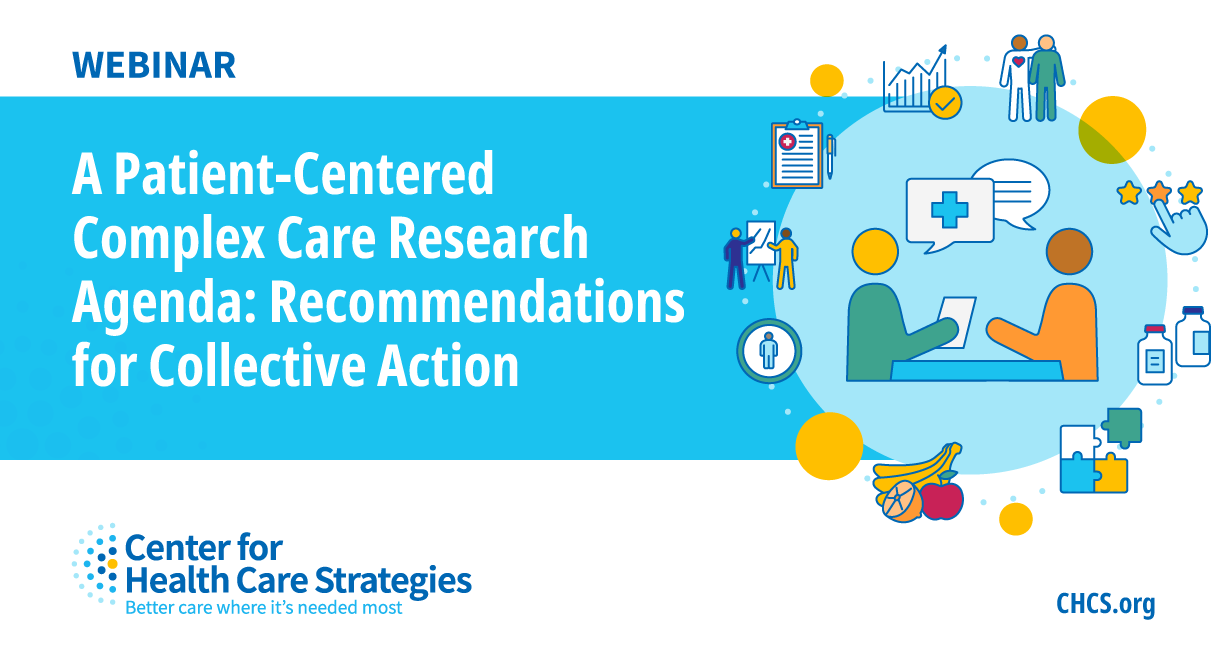 WEBINAR

A Patient-Centered Complex Care Research Agenda: Recommendations for Collective Action

Center for Health Care Strategies
Better care where it's needed most

CHCS.org